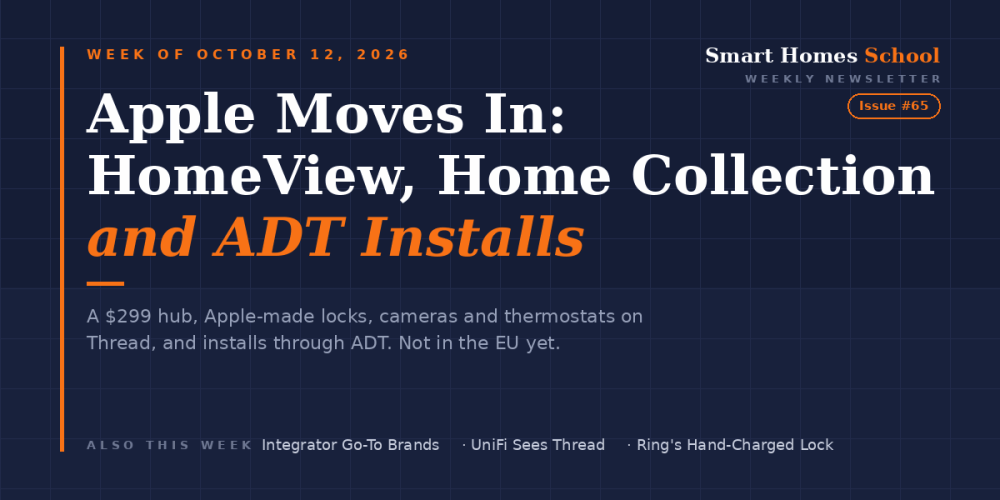 WEEK OF OCTOBER 12, 2026

Smart Homes School
WEEKLY NEWSLETTER
Issue #65

Apple Moves In: HomeView, Home Collection and ADT Installs

A $299 hub, Apple-made locks, cameras and thermostats on Thread, and installs through ADT. Not in the EU yet.

ALSO THIS WEEK Integrator Go-To Brands · UniFi Sees Thread · Ring's Hand-Charged Lock